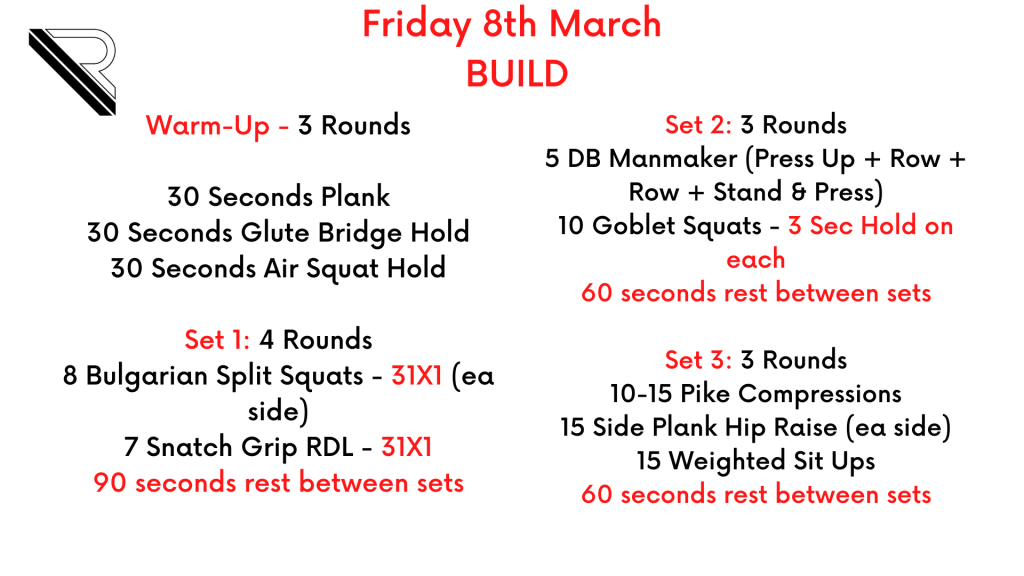 Friday 8th March
BUILD

Warm-Up - 3 Rounds

30 Seconds Plank
30 Seconds Glute Bridge Hold
30 Seconds Air Squat Hold

Set 1: 4 Rounds
8 Bulgarian Split Squats - 31X1 (ea side)
7 Snatch Grip RDL - 31X1
90 seconds rest between sets

Set 2: 3 Rounds
5 DB Manmaker (Press Up + Row + Row + Stand & Press)
10 Goblet Squats - 3 Sec Hold on each
60 seconds rest between sets

Set 3: 3 Rounds
10-15 Pike Compressions
15 Side Plank Hip Raise (ea side)
15 Weighted Sit Ups
60 seconds rest between sets